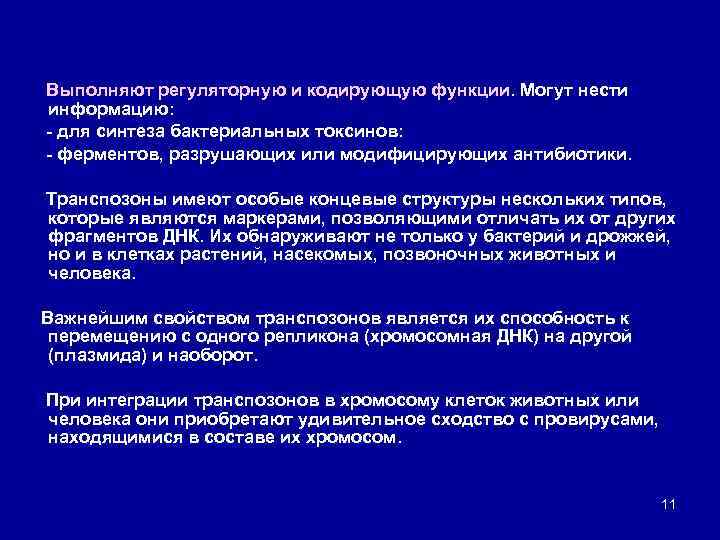 Выполняют регуляторную и кодирующую функции. Могут нести информацию:
- для синтеза бактериальных токсинов:
- ферментов, разрушающих или модифицирующих антибиотики.

Транспозоны имеют особые концевые структуры нескольких типов, которые являются маркерами, позволяющими отличать их от других фрагментов ДНК. Их обнаруживают не только у бактерий и дрожжей, но и в клетках растений, насекомых, позвоночных животных и человека.

Важнейшим свойством транспозонов является их способность к перемещению с одного репликона (хромосомная ДНК) на другой (плазмида) и наоборот.

При интеграции транспозонов в хромосому клеток животных или человека они приобретают удивительное сходство с провирусами, находящимися в составе их хромосом.

11